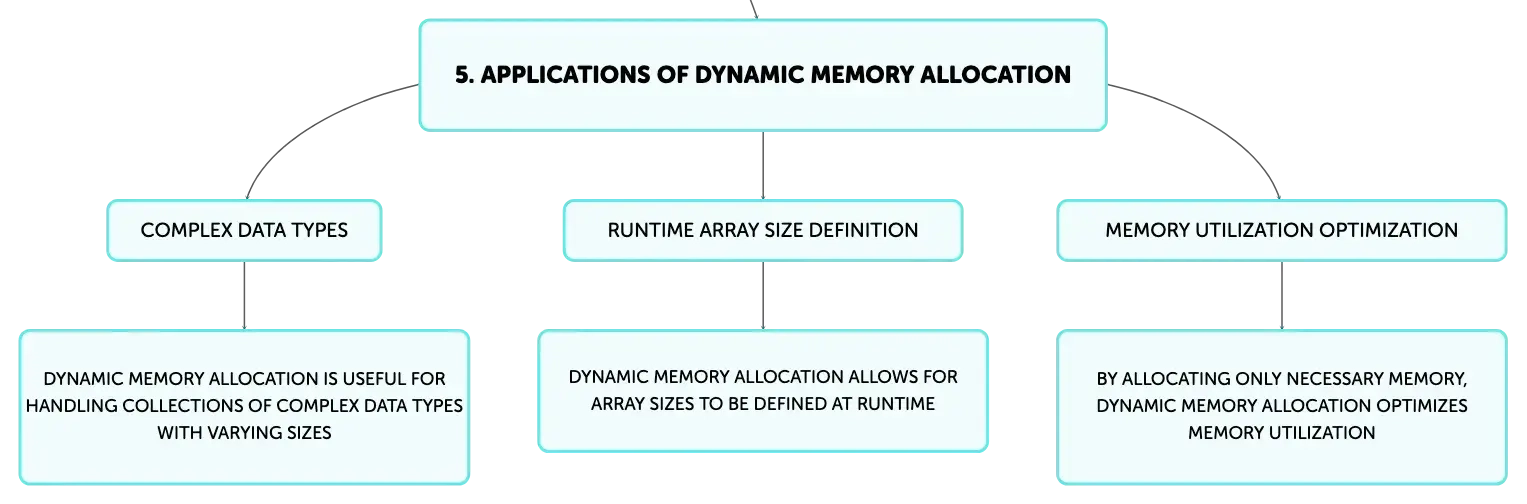 5. APPLICATIONS OF DYNAMIC MEMORY ALLOCATION

COMPLEX DATA TYPES

DYNAMIC MEMORY ALLOCATION IS USEFUL FOR HANDLING COLLECTIONS OF COMPLEX DATA TYPES WITH VARYING SIZES

RUNTIME ARRAY SIZE DEFINITION

DYNAMIC MEMORY ALLOCATION ALLOWS FOR ARRAY SIZES TO BE DEFINED AT RUNTIME

MEMORY UTILIZATION OPTIMIZATION

BY ALLOCATING ONLY NECESSARY MEMORY, DYNAMIC MEMORY ALLOCATION OPTIMIZES MEMORY UTILIZATION